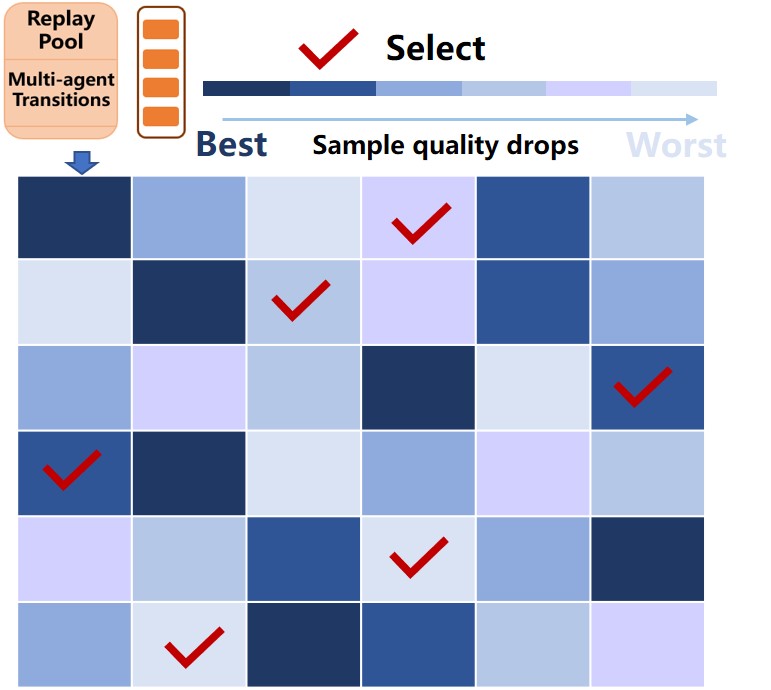 Replay Pool

Multi-agent Transitions

Select

Best

Sample quality drops

Worst